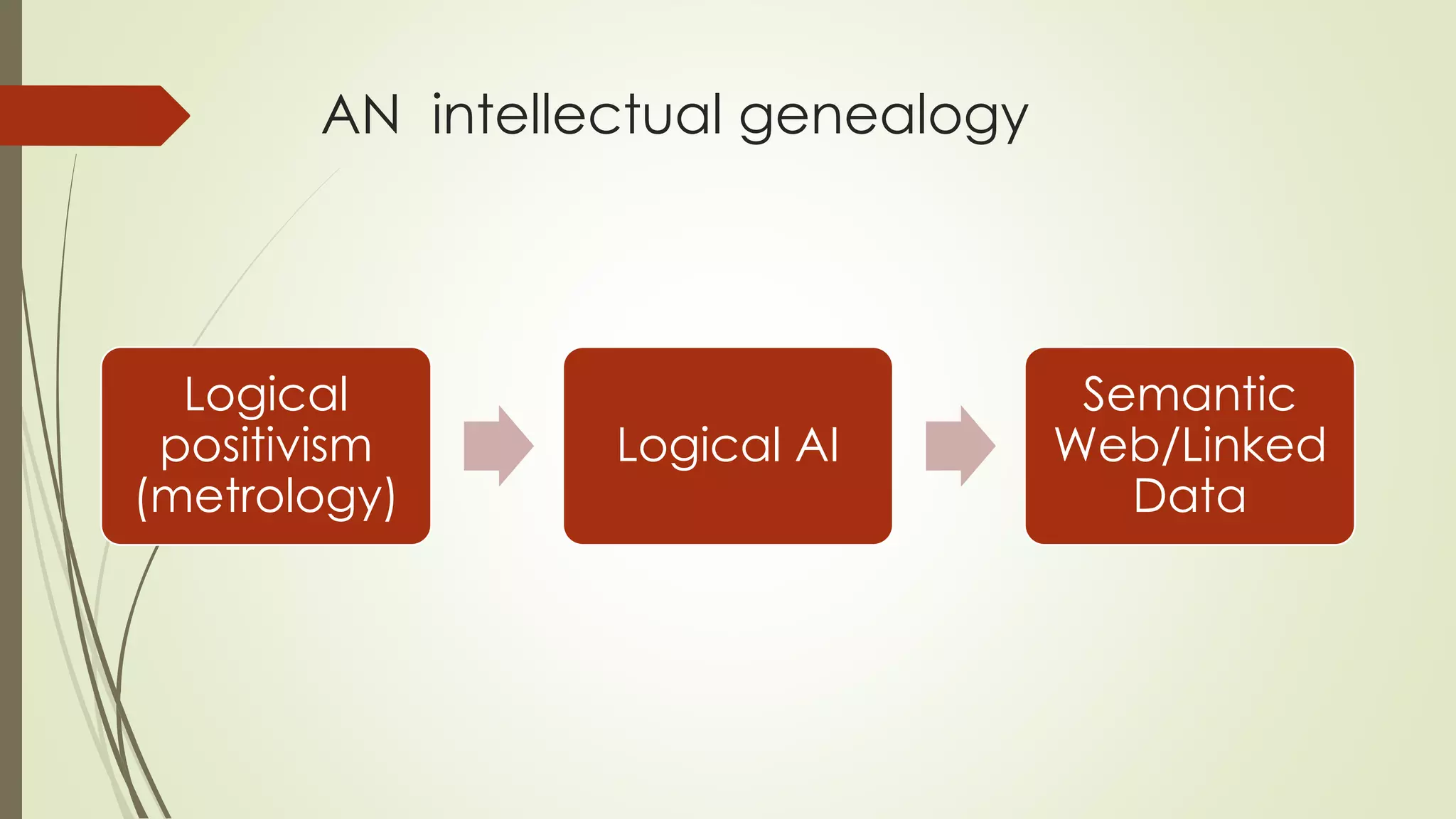 AN intellectual genealogy

Logical positivism (metrology)

Logical AI

Semantic Web/Linked Data